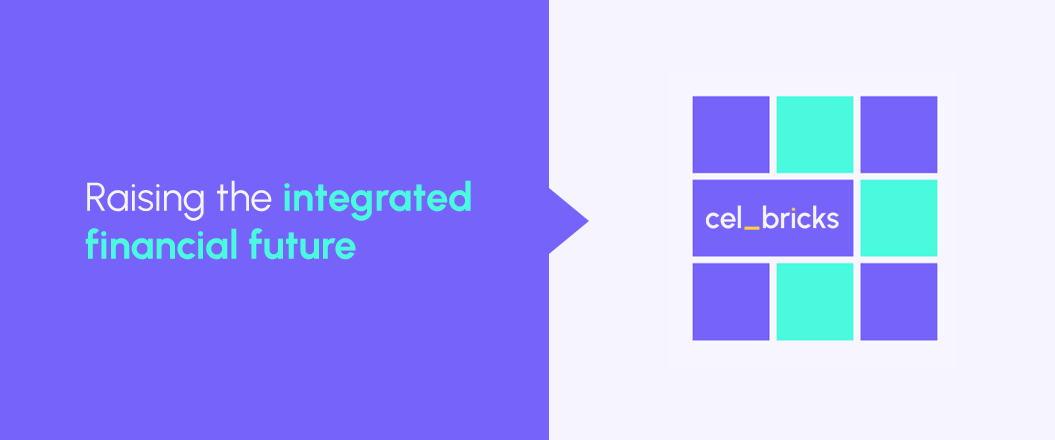 Raising the integrated financial future

cel_bricks